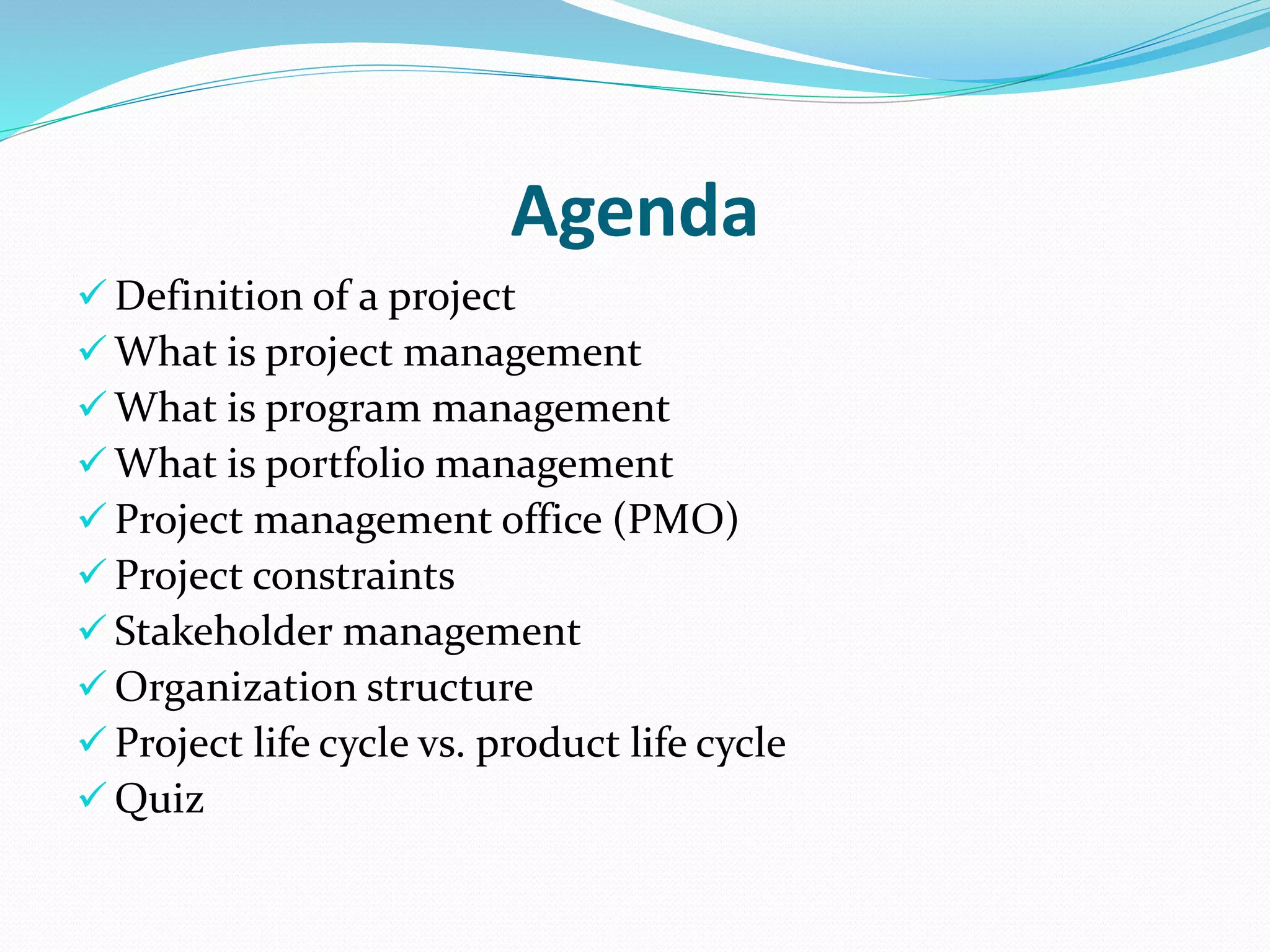 Agenda

✓ Definition of a project
✓ What is project management
✓ What is program management
✓ What is portfolio management
✓ Project management office (PMO)
✓ Project constraints
✓ Stakeholder management
✓ Organization structure
✓ Project life cycle vs. product life cycle
✓ Quiz